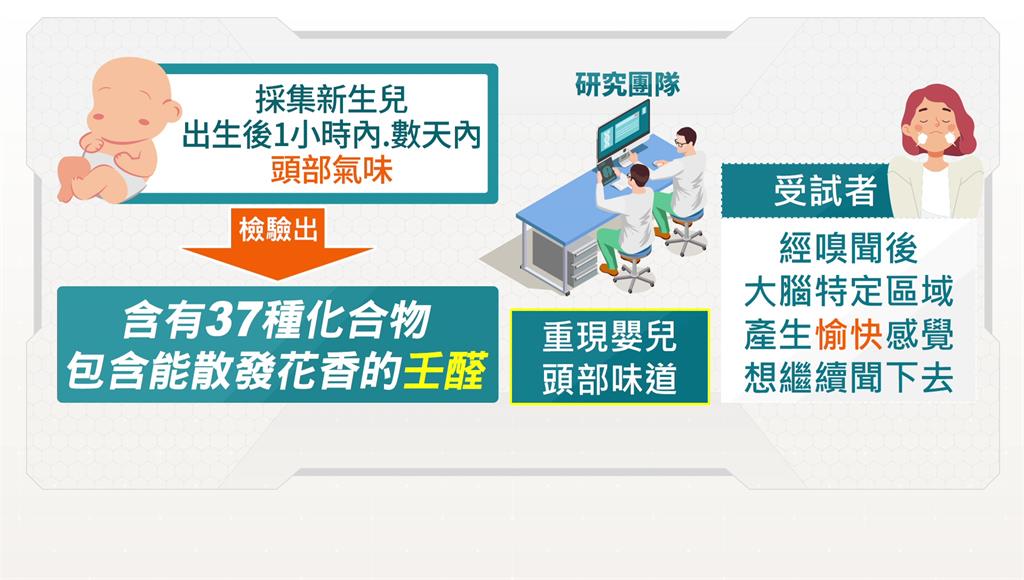 採集新生兒
出生後1小時內.數天內
頭部氣味

檢驗出

含有37種化合物
包含能散發花香的壬醛

研究團隊

重現嬰兒
頭部味道

受試者

經嗅聞後
大腦特定區域
產生愉快感覺
想繼續聞下去